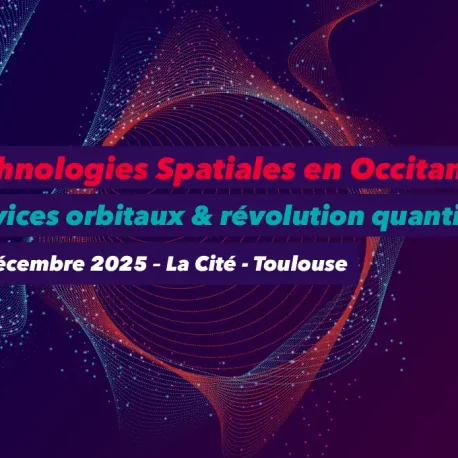 hnologies Spatiales en Occitan

vices orbitaux & révolution quanti

écembre 2025 – La Cité - Toulouse